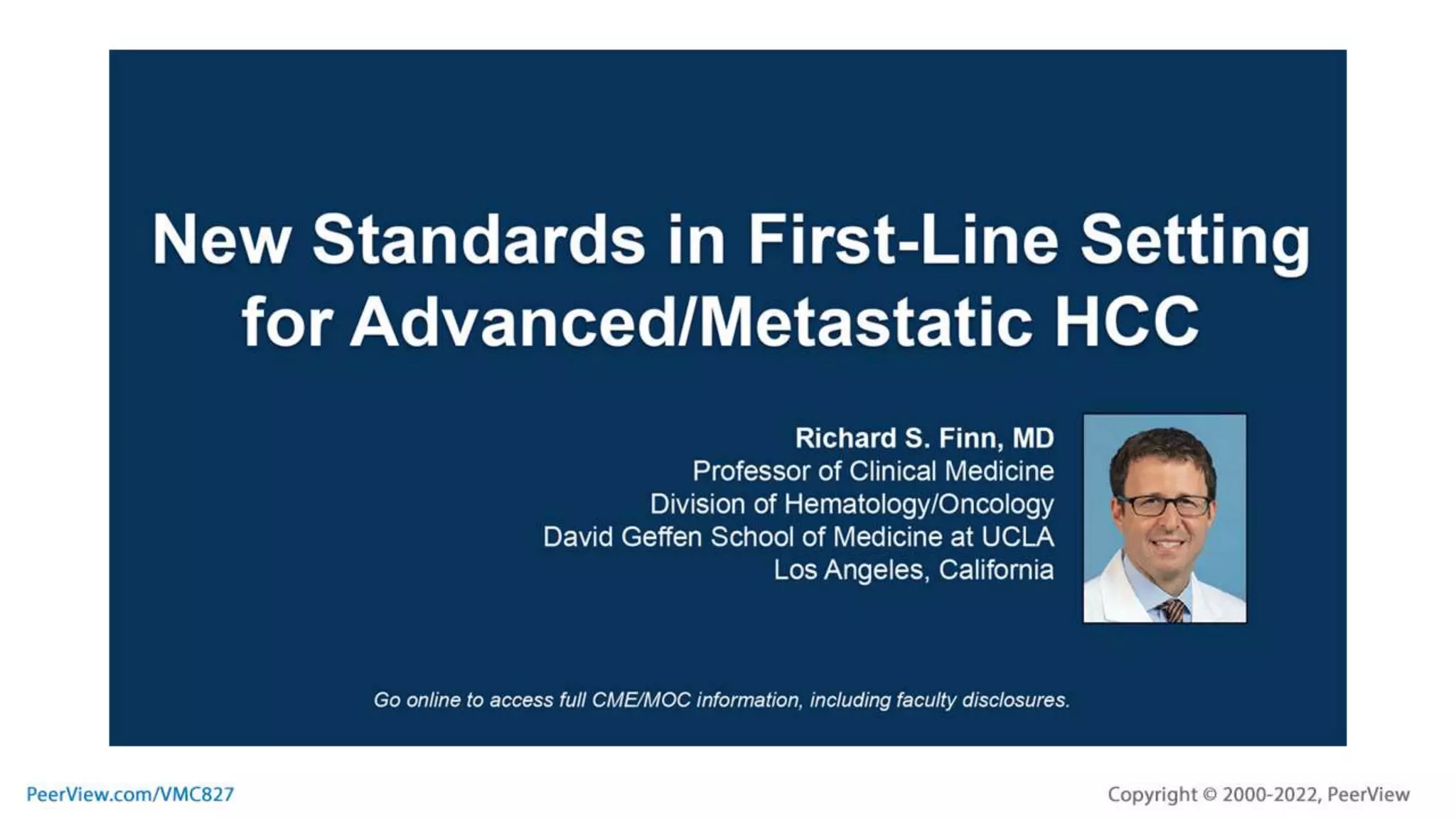 New Standards in First-Line Setting for Advanced/Metastatic HCC

Richard S. Finn, MD
Professor of Clinical Medicine
Division of Hematology/Oncology
David Geffen School of Medicine at UCLA
Los Angeles, California

Go online to access full CME/MOC information, including faculty disclosures.

PeerView.com/VMC827

Copyright © 2000-2022, PeerView